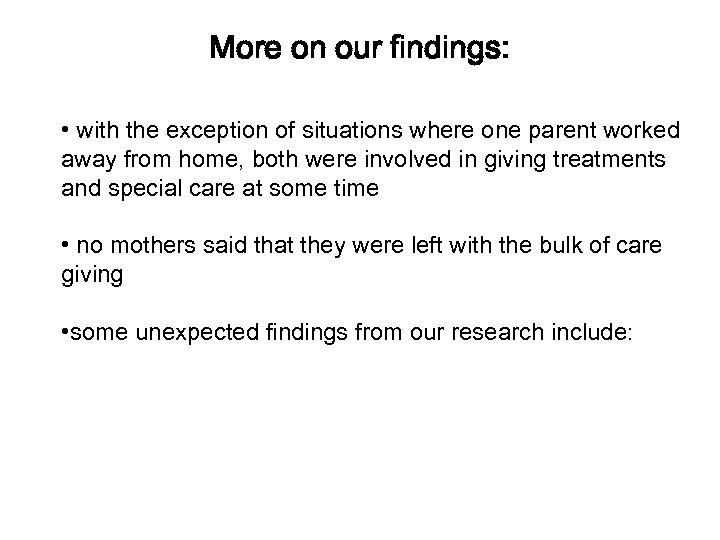 More on our findings:

• with the exception of situations where one parent worked away from home, both were involved in giving treatments and special care at some time

• no mothers said that they were left with the bulk of care giving

•some unexpected findings from our research include: